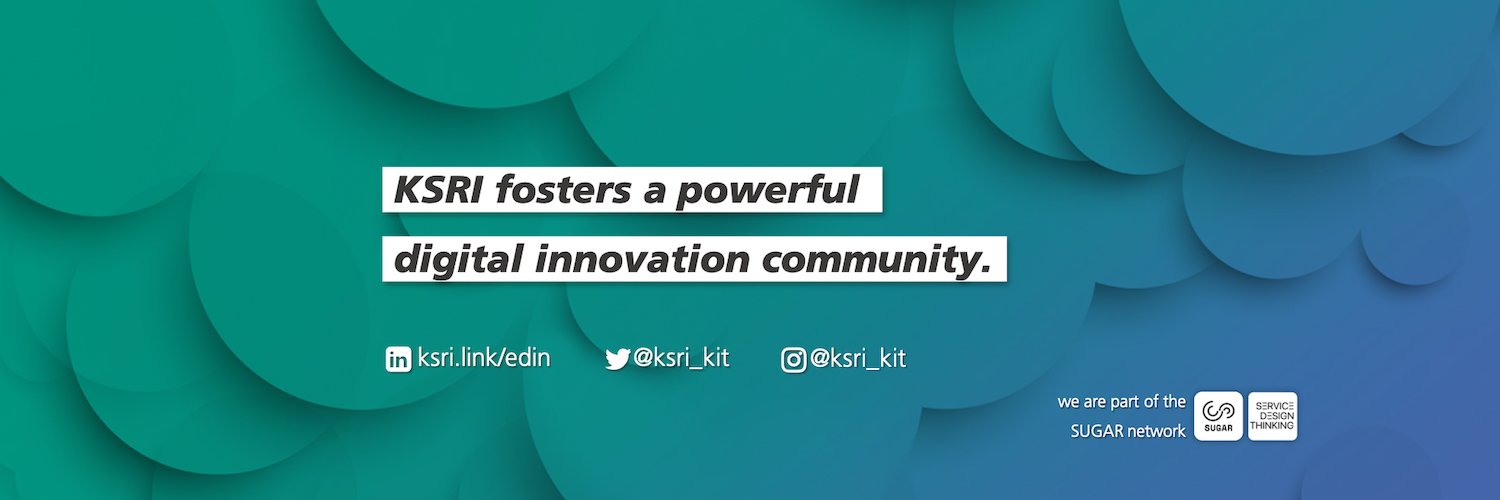 KSRI fosters a powerful
digital innovation community.

ksri.link/edin @ksri_kit @ksri_kit

we are part of the SUGAR network

SUGAR

SERVICE DESIGN THINKING